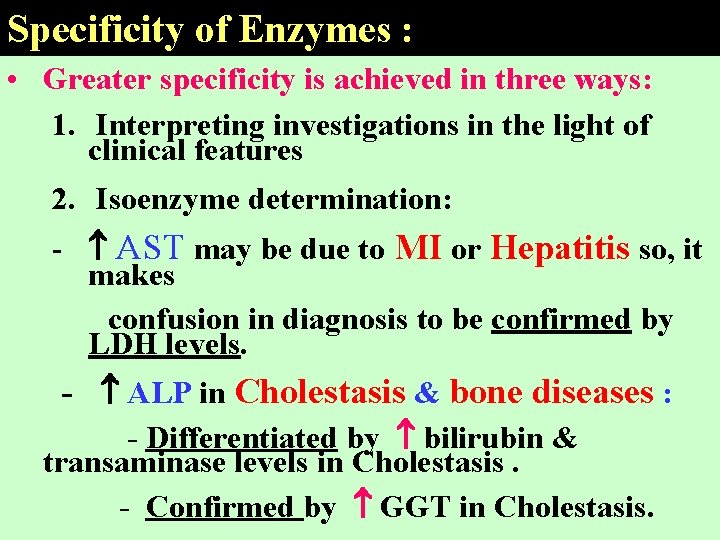 Specificity of Enzymes :

• Greater specificity is achieved in three ways:

1. Interpreting investigations in the light of clinical features

2. Isoenzyme determination:

- ↑ AST may be due to MI or Hepatitis so, it makes

confusion in diagnosis to be confirmed by LDH levels.

- ↑ ALP in Cholestasis & bone diseases :

- Differentiated by ↑ bilirubin & transaminase levels in Cholestasis .

- Confirmed by ↑ GGT in Cholestasis.